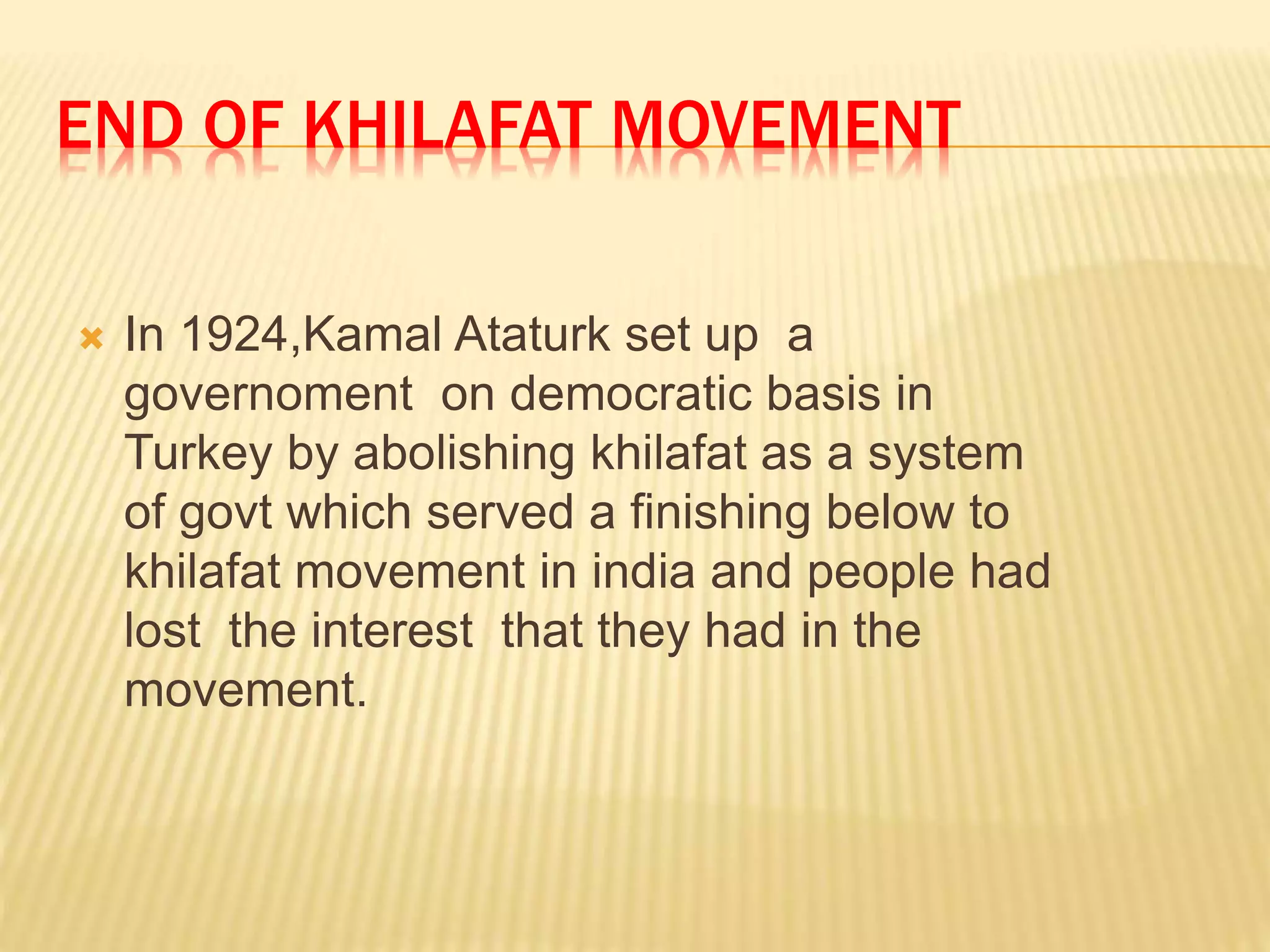 END OF KHILAFAT MOVEMENT

In 1924,Kamal Ataturk set up a governoment on democratic basis in Turkey by abolishing khilafat as a system of govt which served a finishing below to khilafat movement in india and people had lost the interest that they had in the movement.